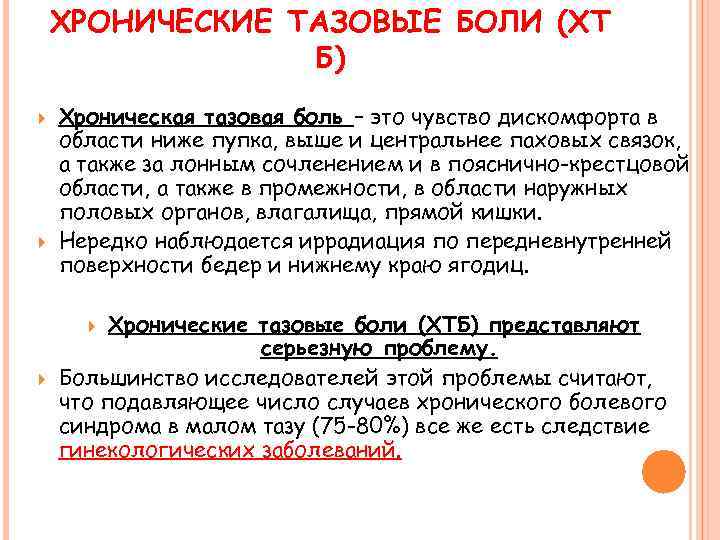 ХРОНИЧЕСКИЕ ТАЗОВЫЕ БОЛИ (ХТ Б)

Хроническая тазовая боль – это чувство дискомфорта в области ниже пупка, выше и центральнее паховых связок, а также за лонным сочленением и в пояснично-крестцовой области, а также в промежности, в области наружных половых органов, влагалища, прямой кишки.

Нередко наблюдается иррадиация по передневнутренней поверхности бедер и нижнему краю ягодиц.

Хронические тазовые боли (ХТБ) представляют серьезную проблему.

Большинство исследователей этой проблемы считают, что подавляющее число случаев хронического болевого синдрома в малом тазу (75-80%) все же есть следствие гинекологических заболеваний.